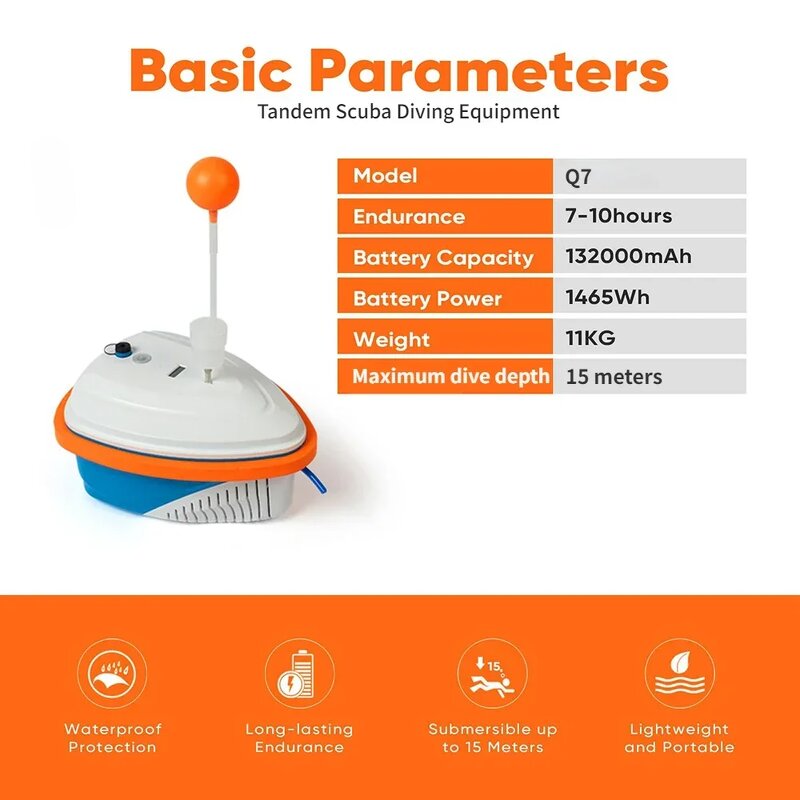 Basic Parameters
Tandem Scuba Diving Equipment

| Model | Q7 |
|---|---|
| Endurance | 7-10hours |
| Battery Capacity | 132000mAh |
| Battery Power | 1465Wh |
| Weight | 11KG |
| Maximum dive depth | 15 meters |

15

Waterproof Protection

Long-lasting Endurance

Submersible up to 15 Meters

Lightweight and Portable